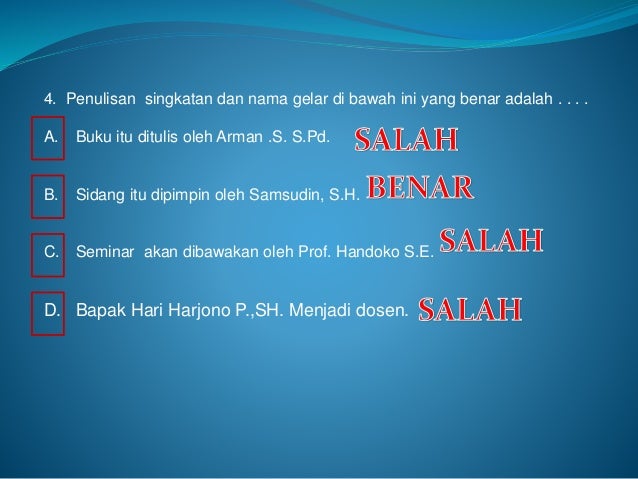 4. Penulisan singkatan dan nama gelar di bawah ini yang benar adalah . . . .

A. Buku itu ditulis oleh Arman .S. S.Pd. SALAH

B. Sidang itu dipimpin oleh Samsudin, S.H. BENAR

C. Seminar akan dibawakan oleh Prof. Handoko S.E. SALAH

D. Bapak Hari Harjono P.,SH. Menjadi dosen. SALAH